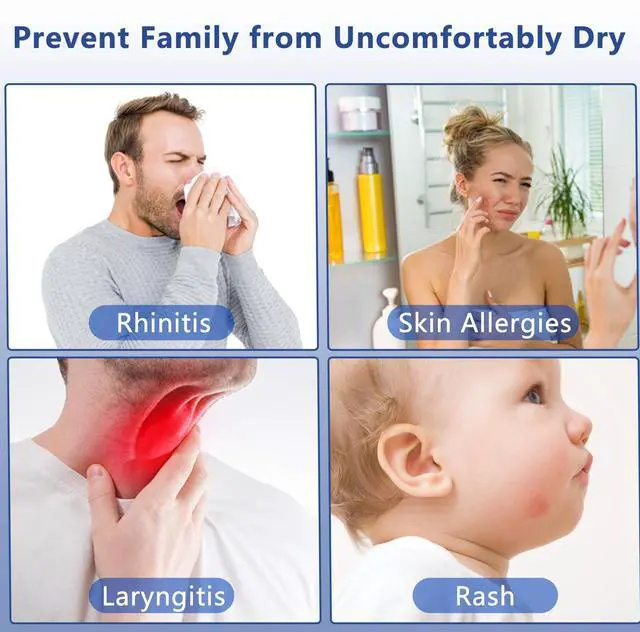 Prevent Family from Uncomfortably Dry

Rhinitis

Skin Allergies

Laryngitis

Rash